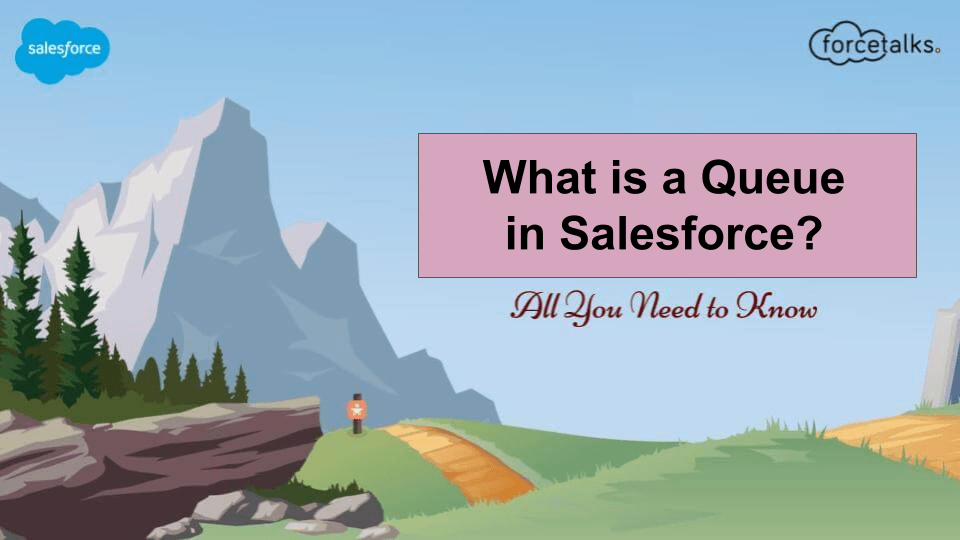 salesforce

forcetalks.

What is a Queue in Salesforce?

All You Need to Know